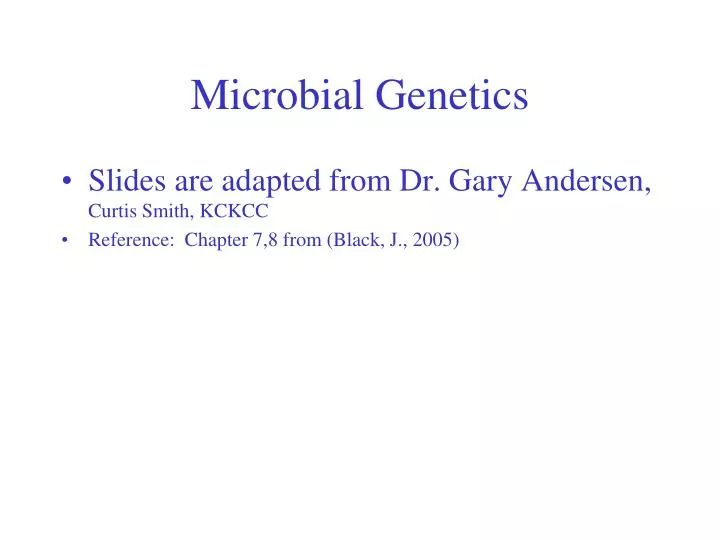 Microbial Genetics

• Slides are adapted from Dr. Gary Andersen, Curtis Smith, KCKCC

• Reference: Chapter 7,8 from (Black, J., 2005)